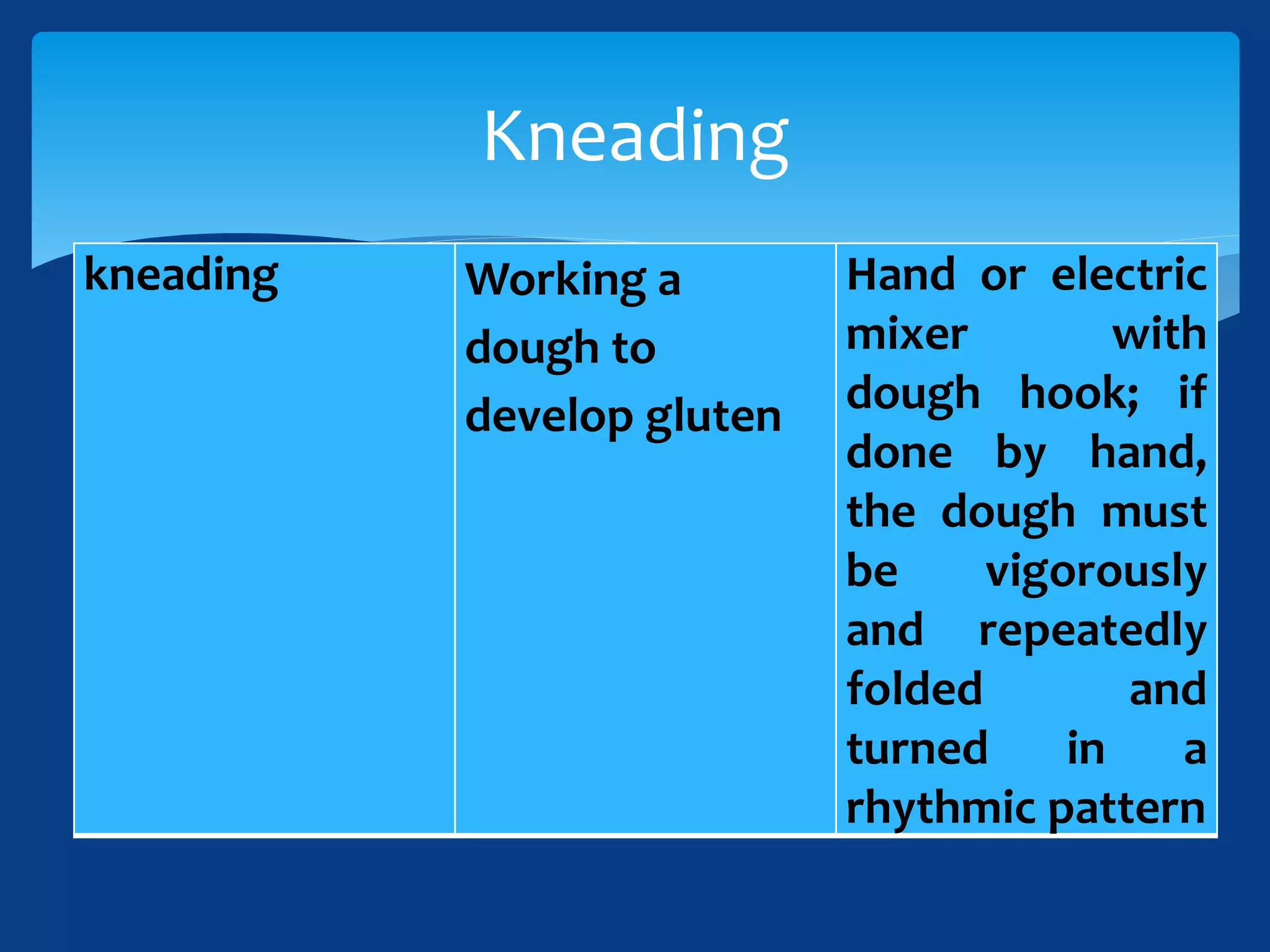 Kneading

| kneading | Working a dough to develop gluten | Hand or electric mixer with dough hook; if done by hand, the dough must be vigorously and repeatedly folded and turned in a rhythmic pattern |
|---|---|---|